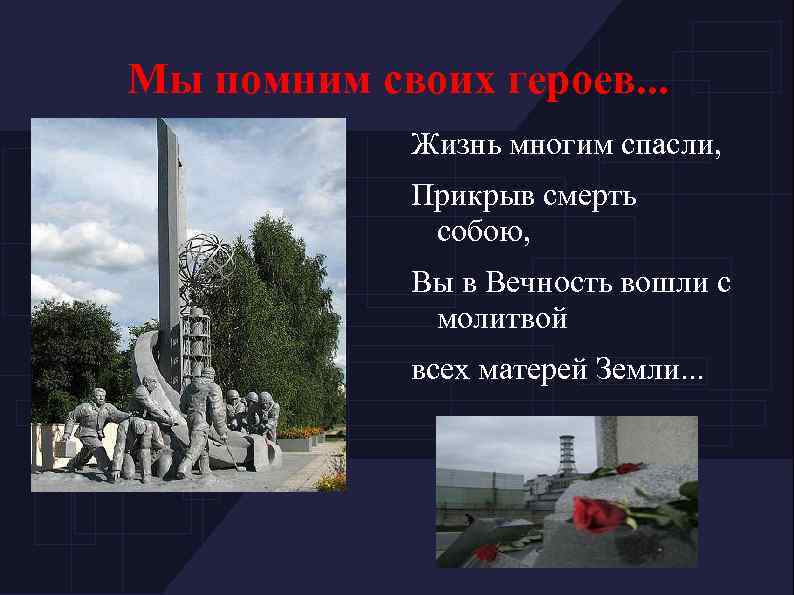 Мы помним своих героев...

Жизнь многим спасли,

Прикрыв смерть собою,

Вы в Вечность вошли с молитвой

всех матерей Земли...